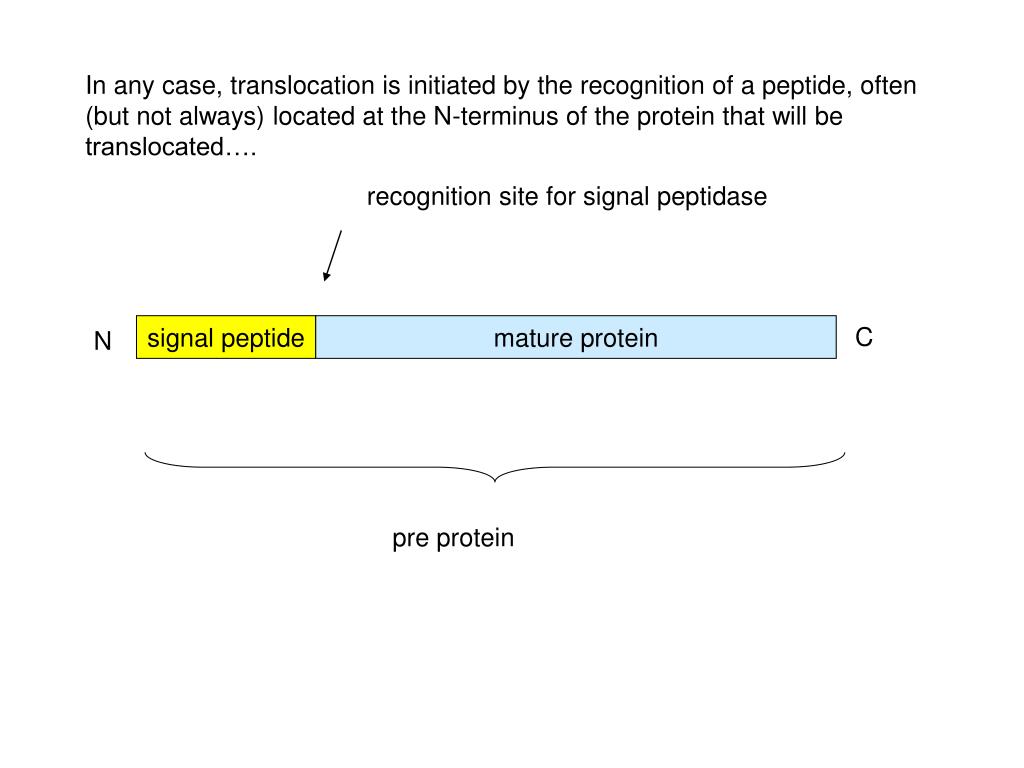 In any case, translocation is initiated by the recognition of a peptide, often (but not always) located at the N-terminus of the protein that will be translocated….

recognition site for signal peptidase

N

signal peptide

mature protein

C

pre protein